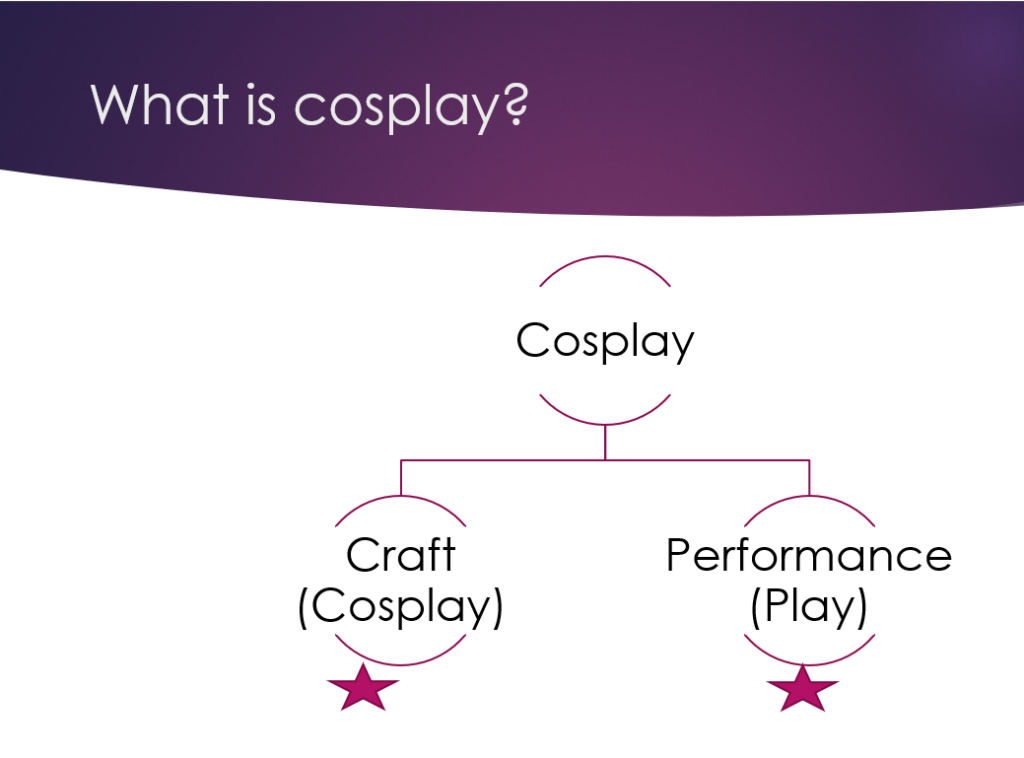 What is cosplay?

Cosplay

Craft
(Cosplay)

Performance
(Play)